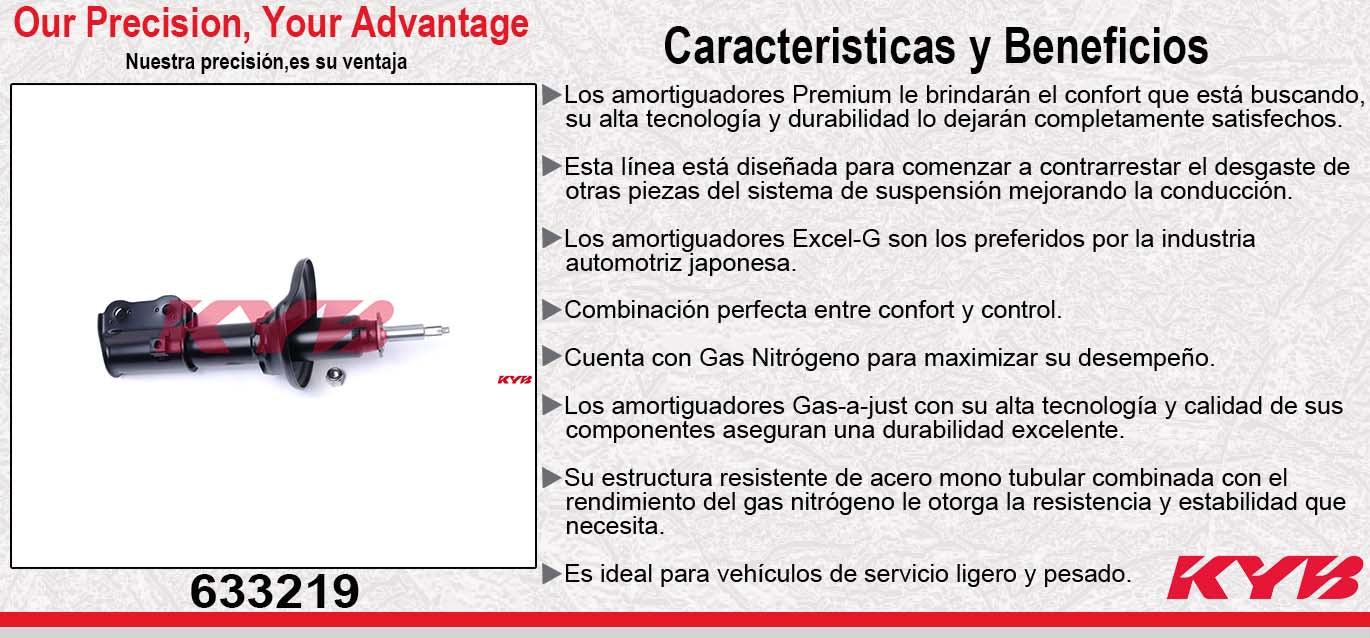 Our Precision, Your Advantage

Nuestra precisión,es su ventaja

KYB

KYB

633219

Caracteristicas y Beneficios

▶Los amortiguadores Premium le brindarán el confort que está buscando, su alta tecnología y durabilidad lo dejarán completamente satisfechos.

▶Esta línea está diseñada para comenzar a contrarrestar el desgaste de otras piezas del sistema de suspensión mejorando la conducción.

▶Los amortiguadores Excel-G son los preferidos por la industria automotriz japonesa.

▶Combinación perfecta entre confort y control.

▶Cuenta con Gas Nitrógeno para maximizar su desempeño.

▶Los amortiguadores Gas-a-just con su alta tecnología y calidad de sus componentes aseguran una durabilidad excelente.

▶Su estructura resistente de acero mono tubular combinada con el rendimiento del gas nitrógeno le otorga la resistencia y estabilidad que necesita.

▶Es ideal para vehículos de servicio ligero y pesado.

KYB